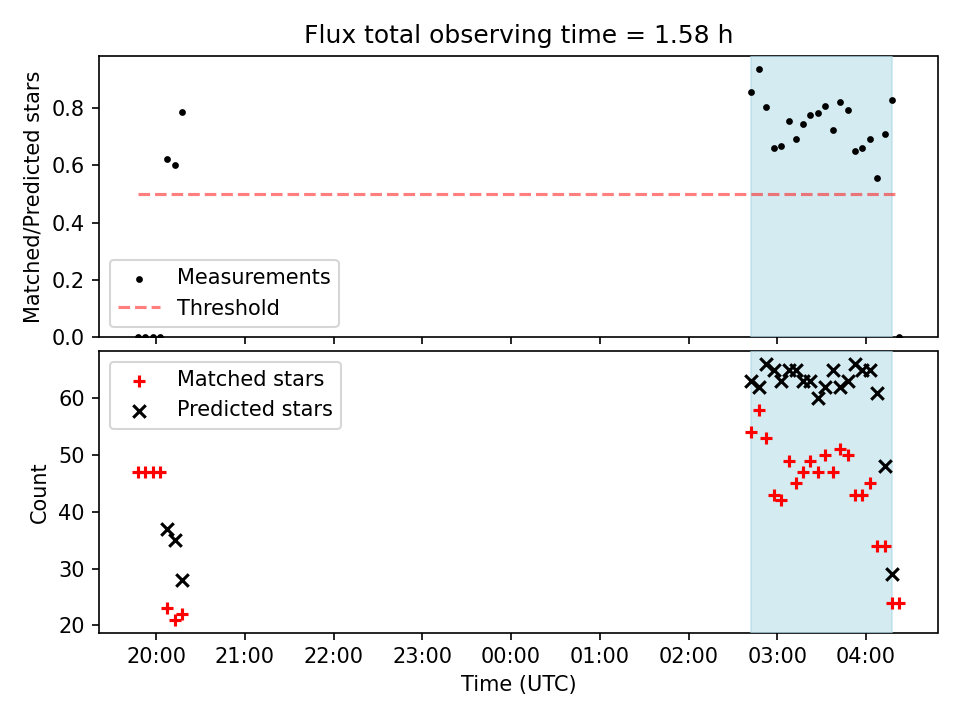 Flux total observing time = 1.58 h

Matched/Predicted stars

0.8
0.6
0.4
0.2
0.0

Measurements
Threshold

Matched stars
Predicted stars

Count

60
50
40
30
20

20:00 21:00 22:00 23:00 00:00 01:00 02:00 03:00 04:00

Time (UTC)